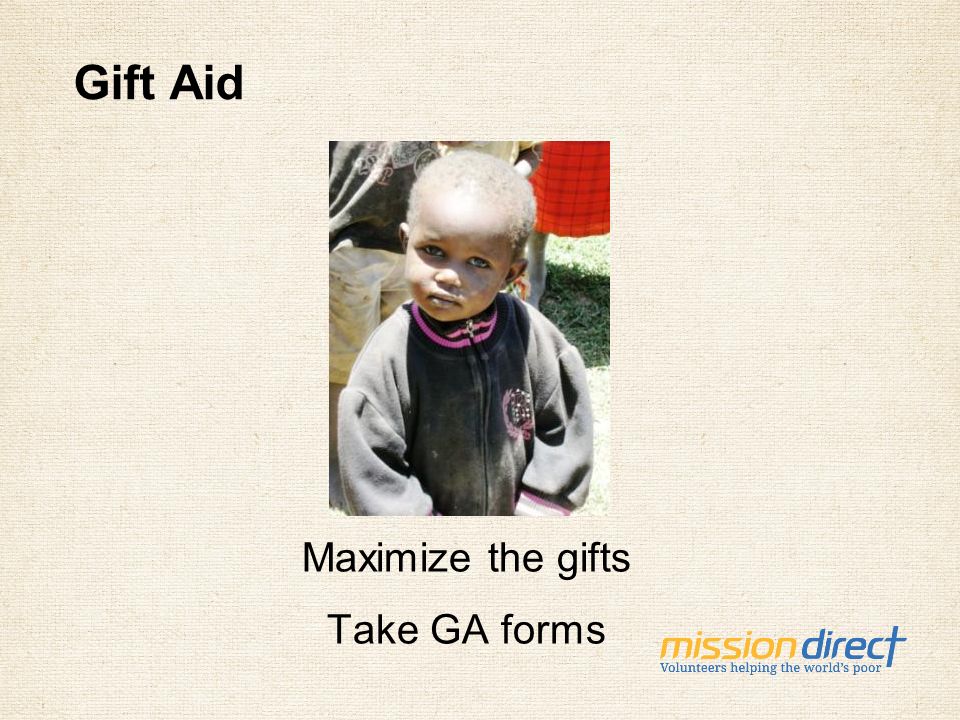 Gift Aid

Maximize the gifts

Take GA forms

mission direct
Volunteers helping the world's poor